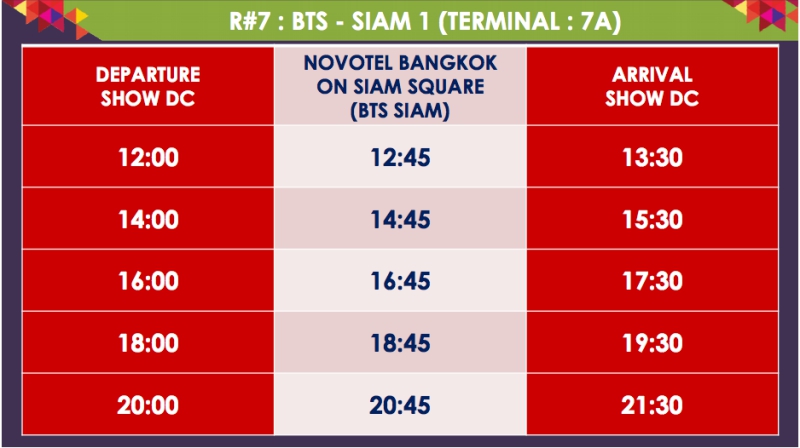 R#7 : BTS - SIAM 1 (TERMINAL : 7A)

| DEPARTURE SHOW DC | NOVOTEL BANGKOK ON SIAM SQUARE (BTS SIAM) | ARRIVAL SHOW DC |
|---|---|---|
| 12:00 | 12:45 | 13:30 |
| 14:00 | 14:45 | 15:30 |
| 16:00 | 16:45 | 17:30 |
| 18:00 | 18:45 | 19:30 |
| 20:00 | 20:45 | 21:30 |